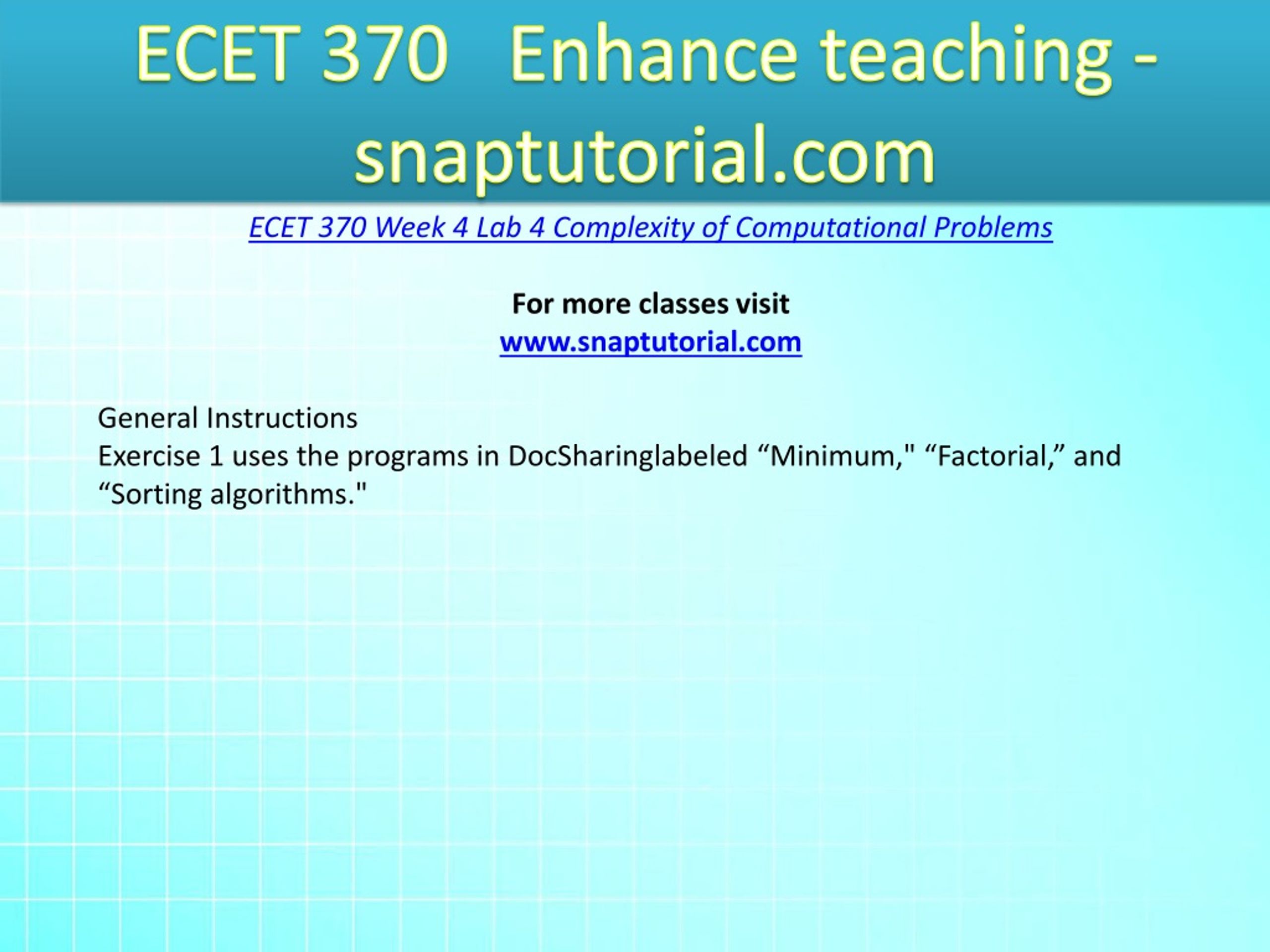 ECET 370 Enhance teaching - snaptutorial.com

ECET 370 Week 4 Lab 4 Complexity of Computational Problems

For more classes visit
www.snaptutorial.com

General Instructions
Exercise 1 uses the programs in DocSharinglabeled “Minimum," “Factorial,” and “Sorting algorithms."